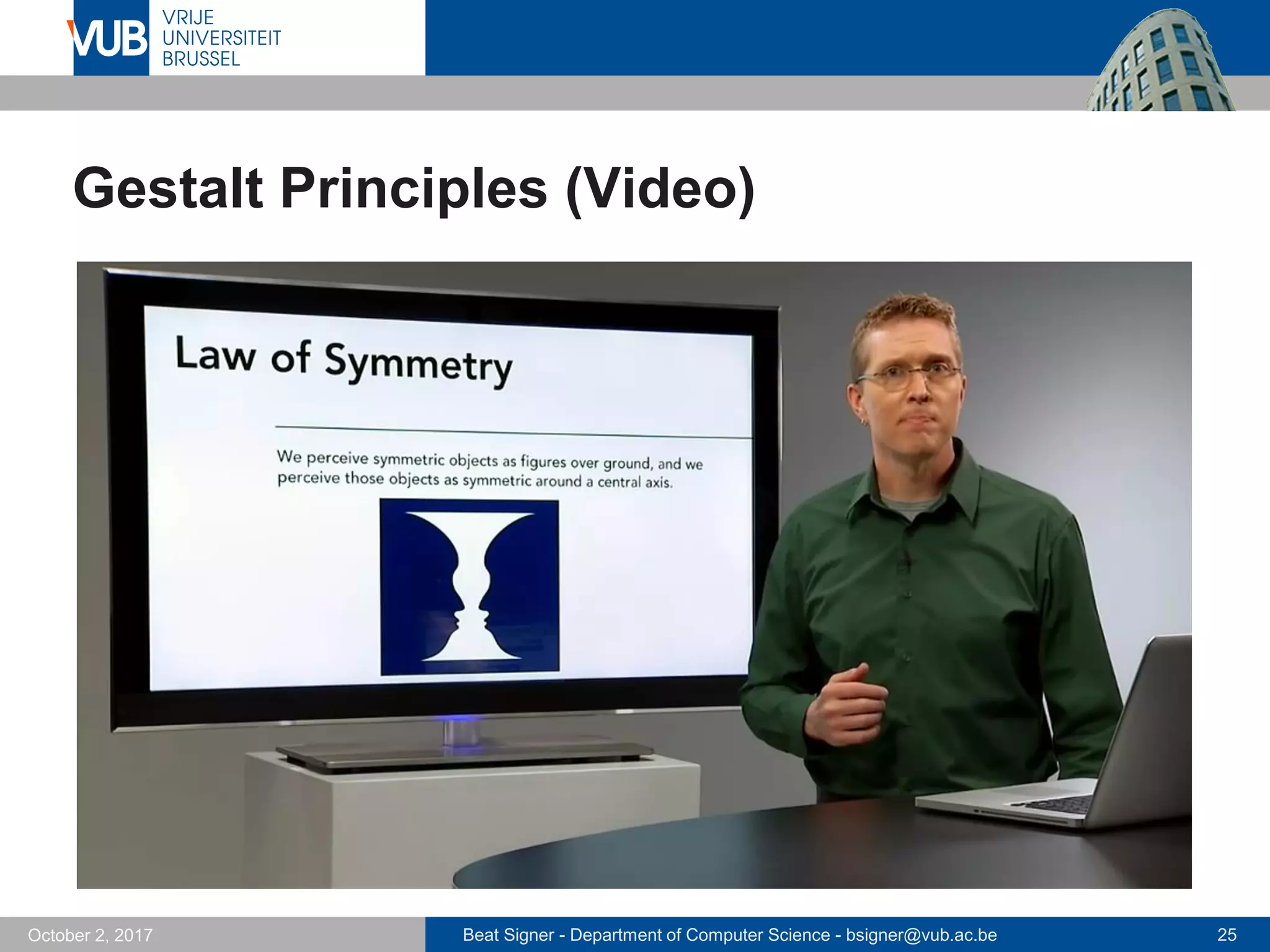 VUB VRIJE UNIVERSITEIT BRUSSEL

Gestalt Principles (Video)

Law of Symmetry

We perceive symmetric objects as figures over ground, and we perceive those objects as symmetric around a central axis.

October 2, 2017 Beat Signer - Department of Computer Science - bsigner@vub.ac.be 25